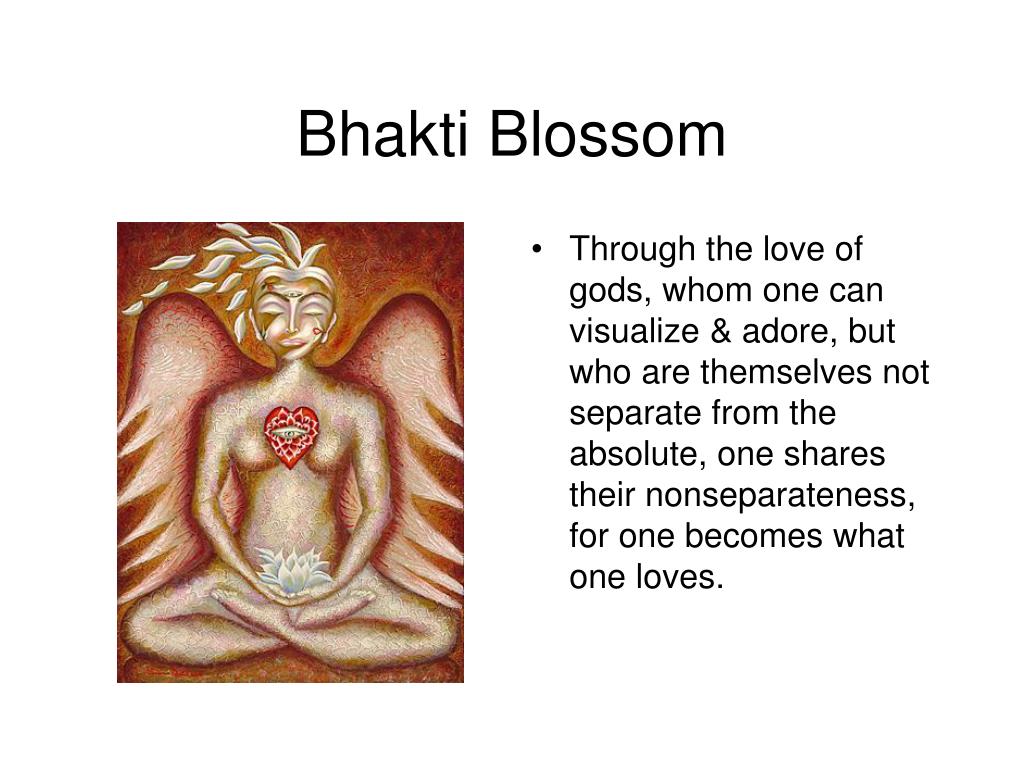 Bhakti Blossom

• Through the love of gods, whom one can visualize & adore, but who are themselves not separate from the absolute, one shares their nonseparateness, for one becomes what one loves.